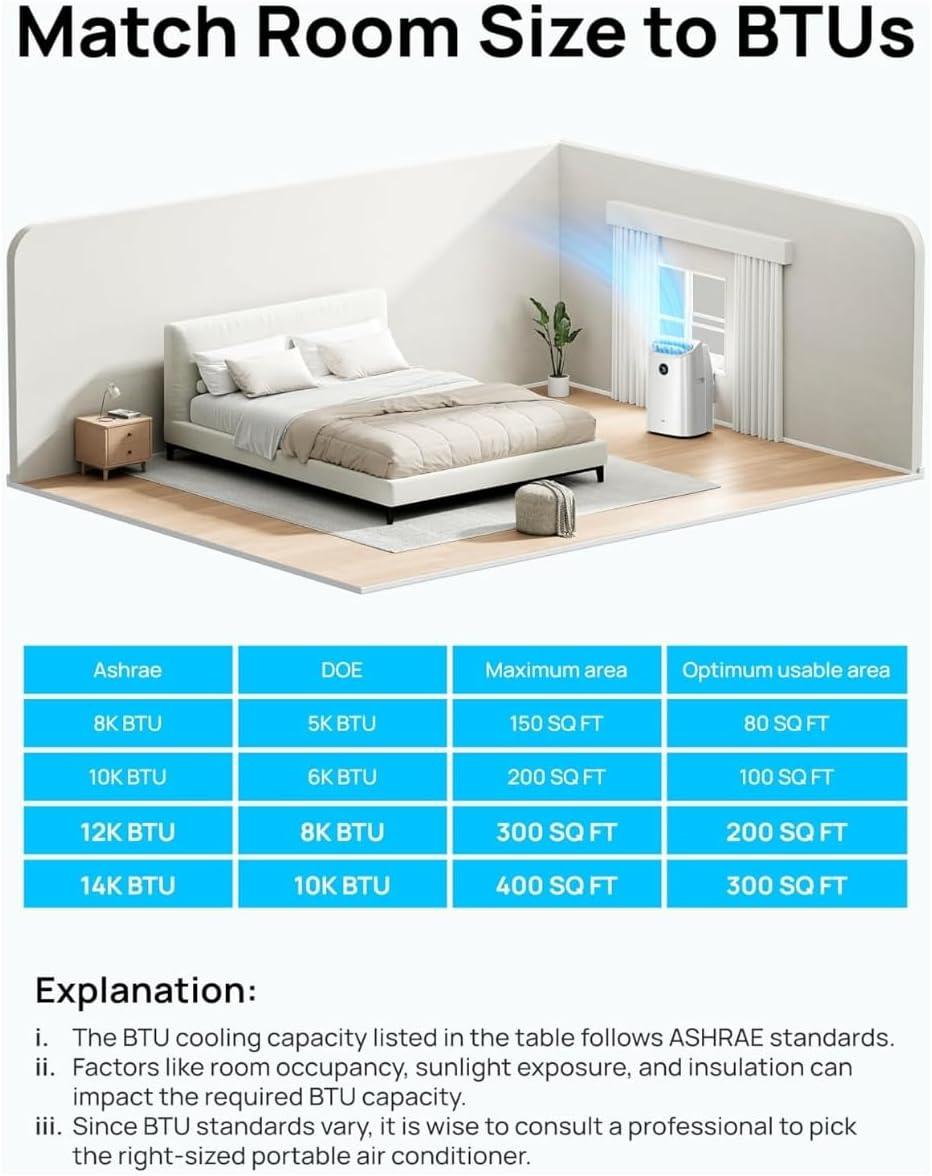 Match Room Size to BTUs

| Ashrae | DOE | Maximum area | Optimum usable area |
|---|---|---|---|
| 8K BTU | 5K BTU | 150 SQ FT | 80 SQ FT |
| 10K BTU | 6K BTU | 200 SQ FT | 100 SQ FT |
| 12K BTU | 8K BTU | 300 SQ FT | 200 SQ FT |
| 14K BTU | 10K BTU | 400 SQ FT | 300 SQ FT |

Explanation:

i. The BTU cooling capacity listed in the table follows ASHRAE standards.
ii. Factors like room occupancy, sunlight exposure, and insulation can impact the required BTU capacity.
iii. Since BTU standards vary, it is wise to consult a professional to pick the right-sized portable air conditioner.